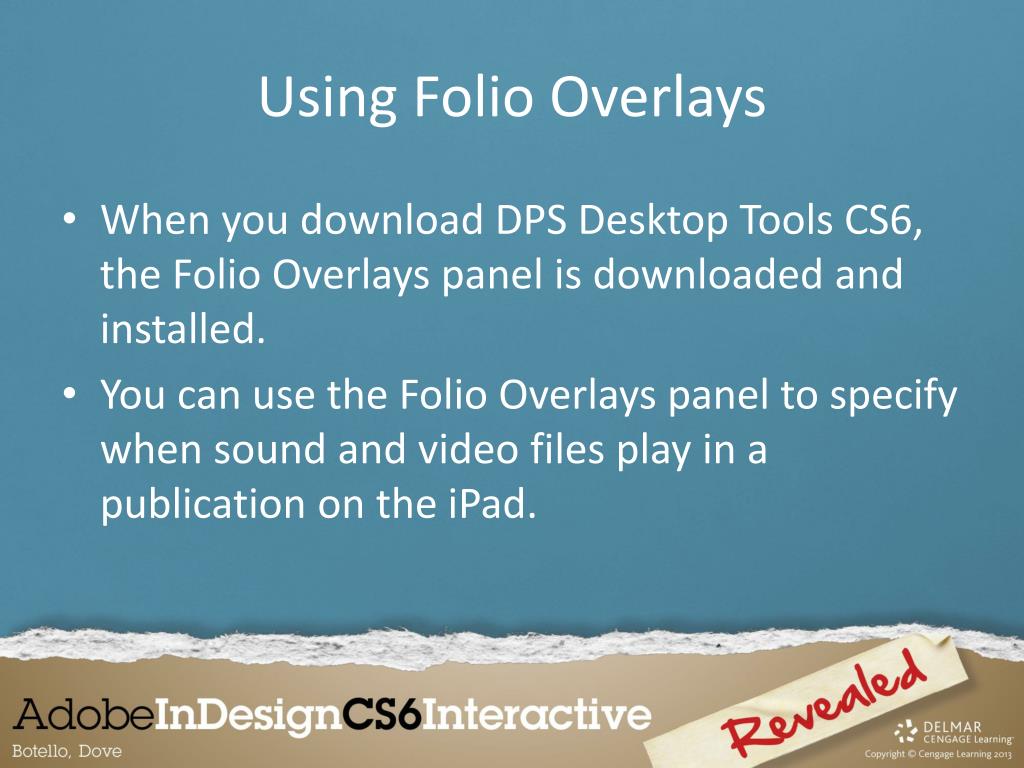 Using Folio Overlays

• When you download DPS Desktop Tools CS6, the Folio Overlays panel is downloaded and installed.

• You can use the Folio Overlays panel to specify when sound and video files play in a publication on the iPad.

AdobeInDesignCS6Interactive

Botello, Dove

Revealed

DELMAR CENGAGE Learning

Copyright © Cengage Learning 2013